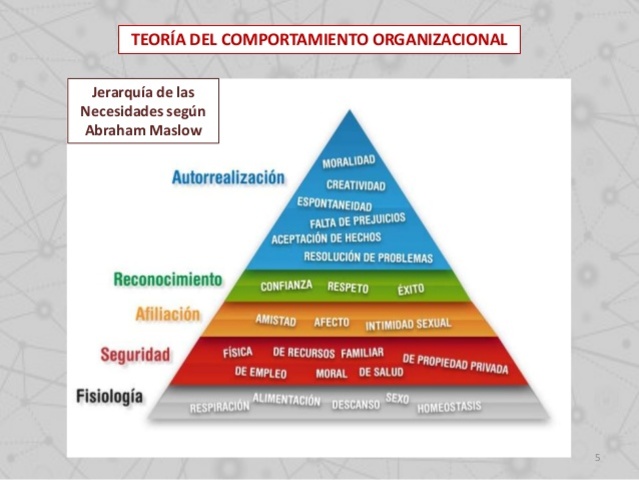 TEORÍA DEL COMPORTAMIENTO ORGANIZACIONAL

Jerarquía de las Necesidades según Abraham Maslow

Autorrealización

MORALIDAD
CREATIVIDAD
ESPONTANEIDAD
FALTA DE PREJUICIOS
ACEPTACIÓN DE HECHOS
RESOLUCIÓN DE PROBLEMAS

Reconocimiento

CONFIANZA RESPETO ÉXITO

Afiliación

AMISTAD AFECTO INTIMIDAD SEXUAL

Seguridad

FÍSICA DE RECURSOS FAMILIAR DE PROPIEDAD PRIVADA
DE EMPLEO MORAL DE SALUD

Fisiología

RESPIRACIÓN ALIMENTACIÓN DESCANSO SEXO HOMEOSTASIS

5